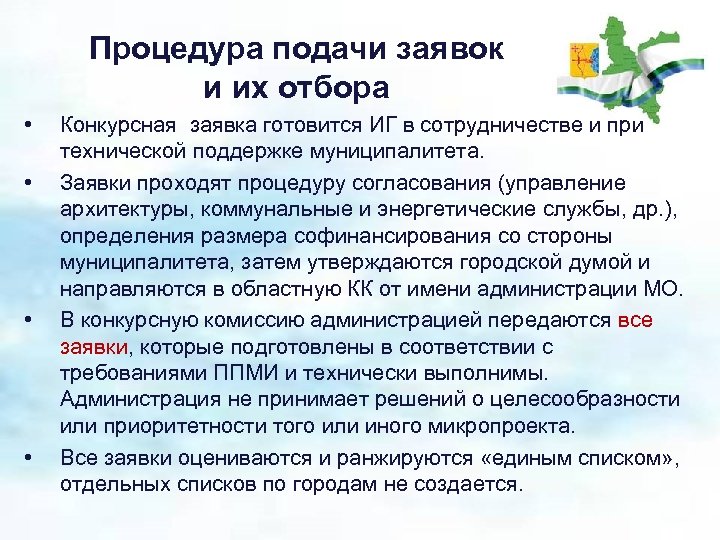 Процедура подачи заявок и их отбора

• Конкурсная заявка готовится ИГ в сотрудничестве и при технической поддержке муниципалитета.

• Заявки проходят процедуру согласования (управление архитектуры, коммунальные и энергетические службы, др.), определения размера софинансирования со стороны муниципалитета, затем утверждаются городской думой и направляются в областную КК от имени администрации МО.

• В конкурсную комиссию администрацией передаются все заявки, которые подготовлены в соответствии с требованиями ППМИ и технически выполнимы. Администрация не принимает решений о целесообразности или приоритетности того или иного микропроекта.

• Все заявки оцениваются и ранжируются «единым списком», отдельных списков по городам не создается.